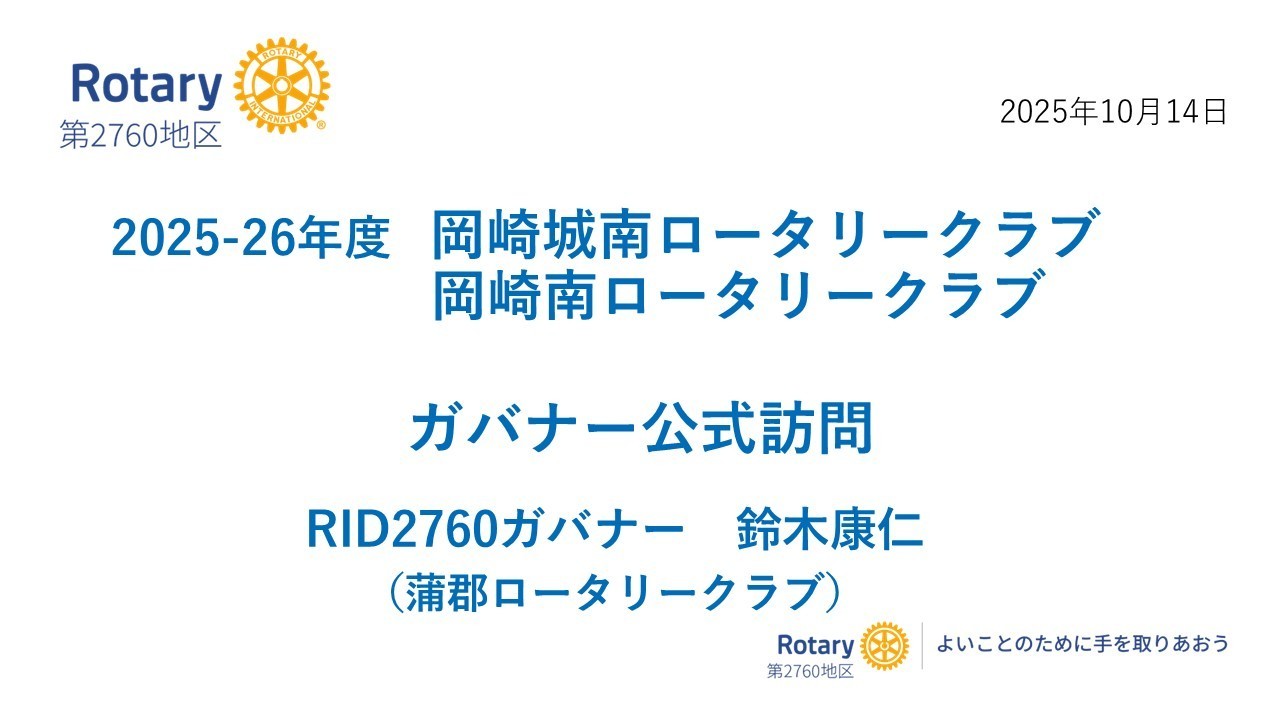 Rotary
ROTARY INTERNATIONAL
第2760地区

2025年10月14日

2025-26年度　岡崎城南ロータリークラブ
岡崎南ロータリークラブ

ガバナー公式訪問

RID2760ガバナー　鈴木康仁
（蒲郡ロータリークラブ）

Rotary
第2760地区
よいことのために手を取りあおう